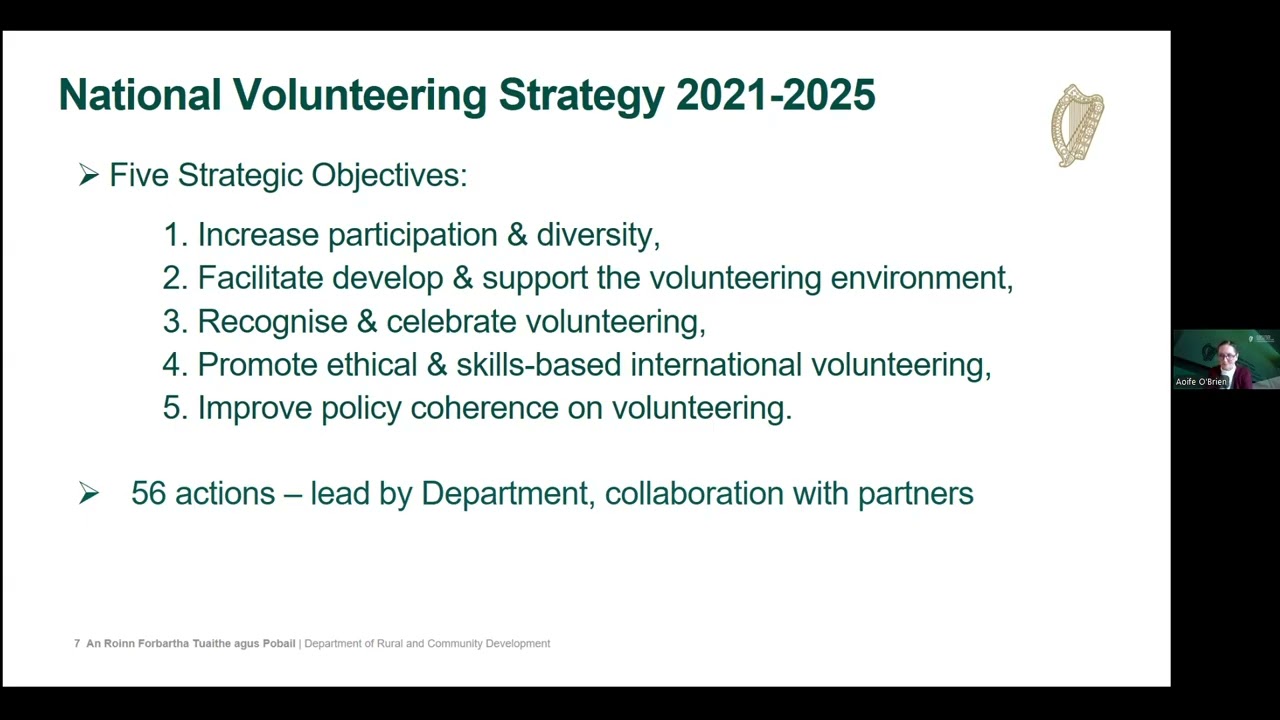 National Volunteering Strategy 2021-2025

➢ Five Strategic Objectives:

1. Increase participation & diversity,
2. Facilitate develop & support the volunteering environment,
3. Recognise & celebrate volunteering,
4. Promote ethical & skills-based international volunteering,
5. Improve policy coherence on volunteering.

➢ 56 actions – lead by Department, collaboration with partners

7 An Roinn Forbartha Tuaithe agus Pobail | Department of Rural and Community Development

Aoife O'Brien